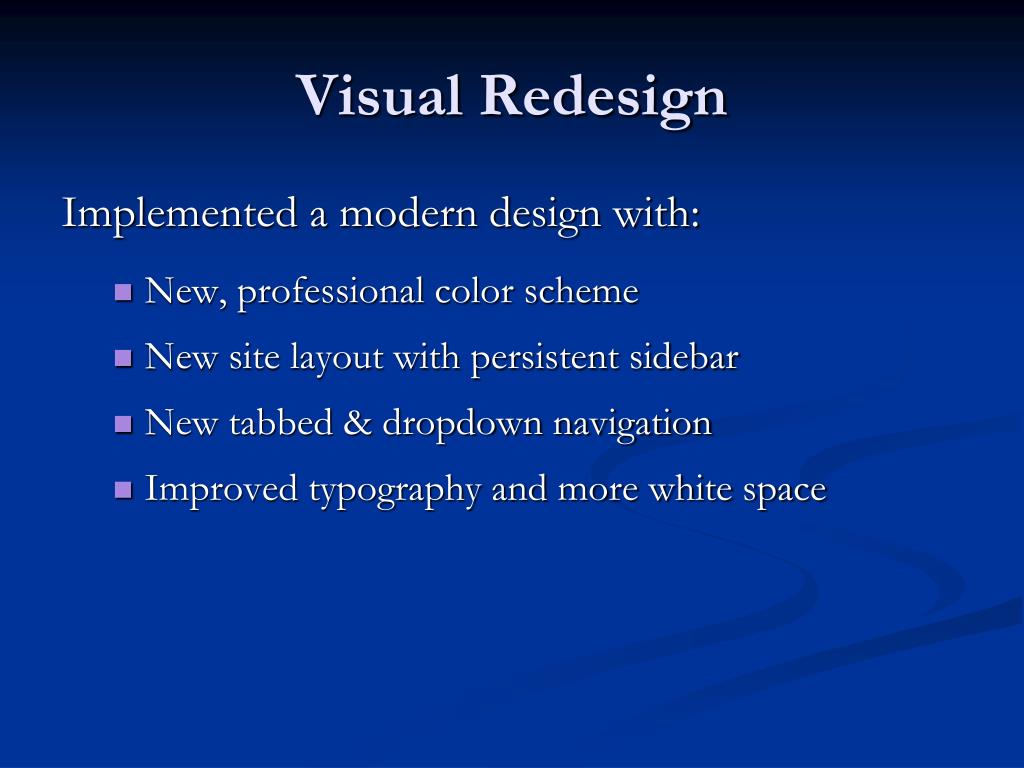 Visual Redesign

Implemented a modern design with:

- New, professional color scheme
- New site layout with persistent sidebar
- New tabbed & dropdown navigation
- Improved typography and more white space